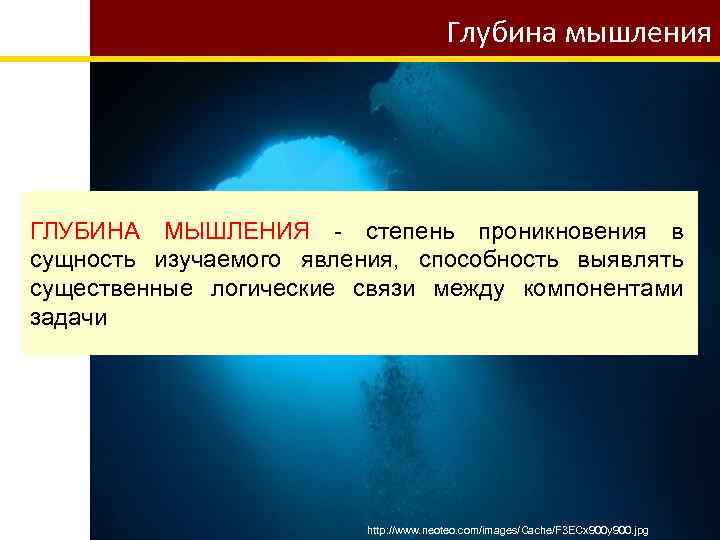 Глубина мышления

ГЛУБИНА МЫШЛЕНИЯ - степень проникновения в сущность изучаемого явления, способность выявлять существенные логические связи между компонентами задачи

http://www.neoteo.com/images/Cache/F3ECx900y900.jpg